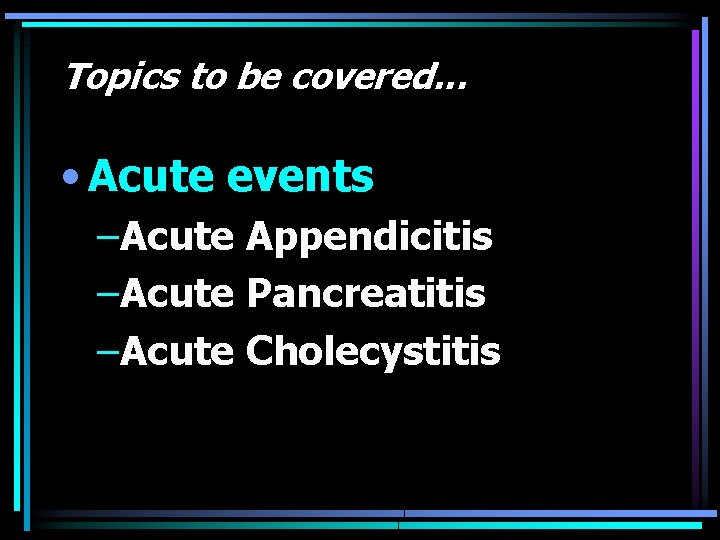 Topics to be covered…

• Acute events
  – Acute Appendicitis
  – Acute Pancreatitis
  – Acute Cholecystitis